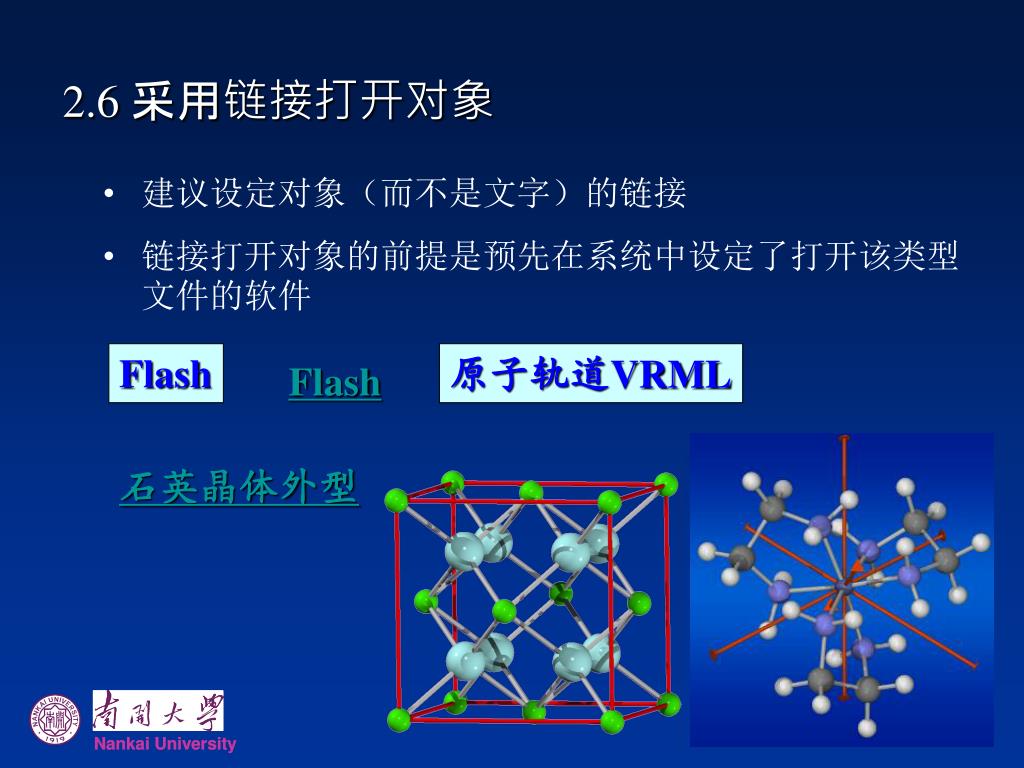 2.6 采用链接打开对象

• 建议设定对象（而不是文字）的链接

• 链接打开对象的前提是预先在系统中设定了打开该类型文件的软件

Flash

Flash

原子轨道VRML

石英晶体外型

NANKAI UNIVERSITY 1919

南開大學

Nankai University